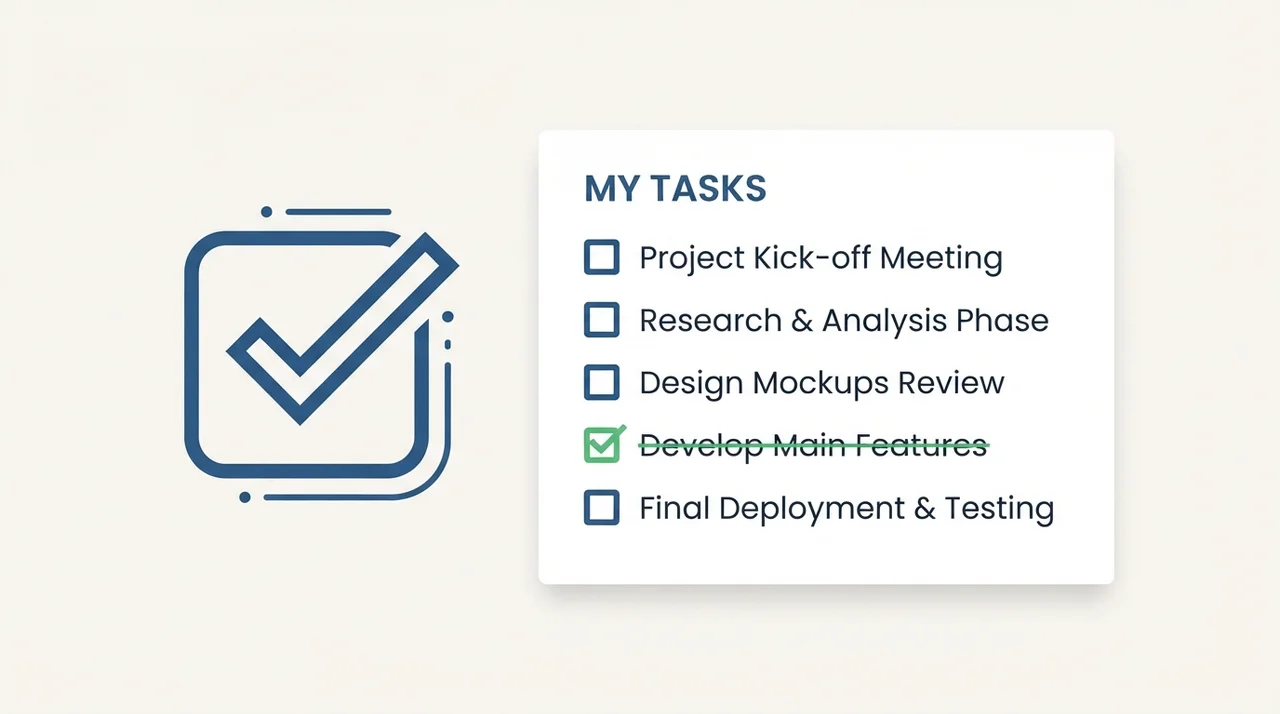 MY TASKS

☐ Project Kick-off Meeting
☐ Research & Analysis Phase
☐ Design Mockups Review
☑ Develop Main Features
☐ Final Deployment & Testing